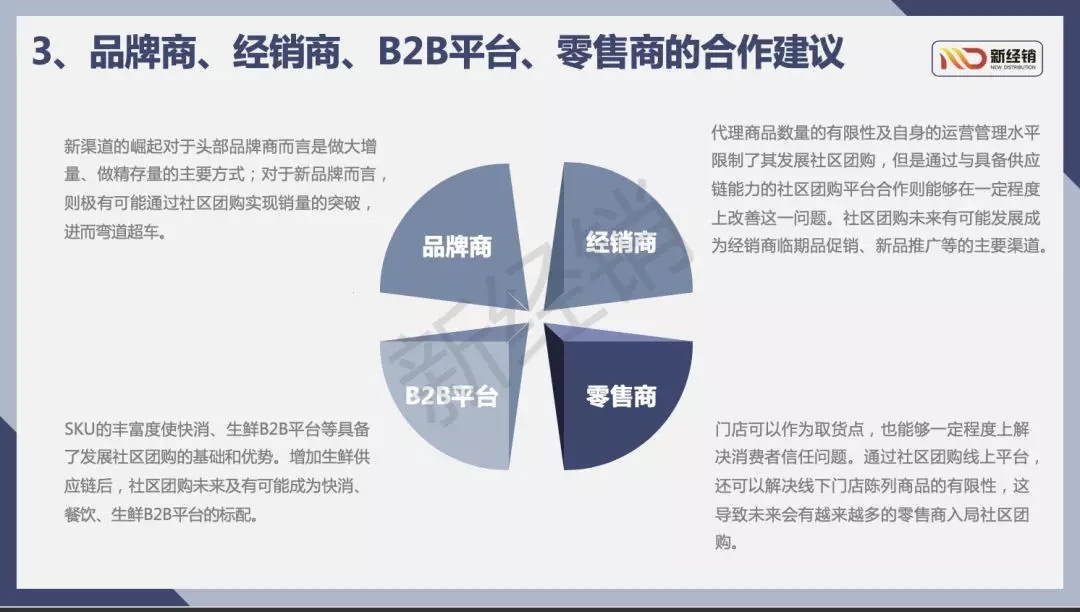 3、品牌商、经销商、B2B平台、零售商的合作建议

新经销
NEW DISTRIBUTION

新渠道的崛起对于头部品牌商而言是做大增量、做精存量的主要方式；对于新品牌而言，则极有可能通过社区团购实现销量的突破，进而弯道超车。

代理商品数量的有限性及自身的运营管理水平限制了其发展社区团购，但是通过与具备供应链能力的社区团购平台合作则能够在一定程度上改善这一问题。社区团购未来有可能发展成为经销商临期品促销、新品推广等的主要渠道。

品牌商

经销商

B2B平台

零售商

新经销

SKU的丰富度使快消、生鲜B2B平台等具备了发展社区团购的基础和优势。增加生鲜供应链后，社区团购未来及有可能成为快消、餐饮、生鲜B2B平台的标配。

门店可以作为取货点，也能够一定程度上解决消费者信任问题。通过社区团购线上平台，还可以解决线下门店陈列商品的有限性，这导致未来会有越来越多的零售商入局社区团购。